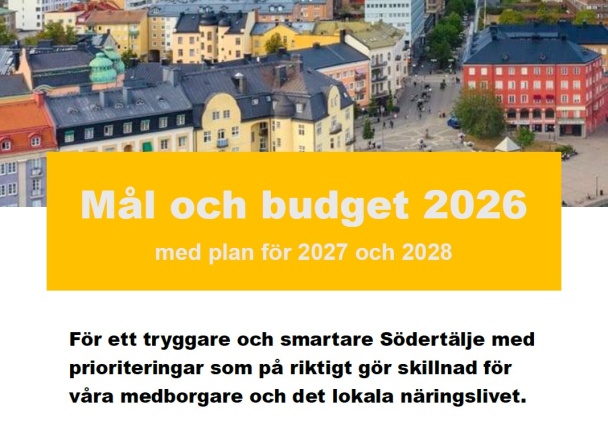 Mål och budget 2026

med plan för 2027 och 2028

För ett tryggare och smartare Södertälje med prioriteringar som på riktigt gör skillnad för våra medborgare och det lokala näringslivet.